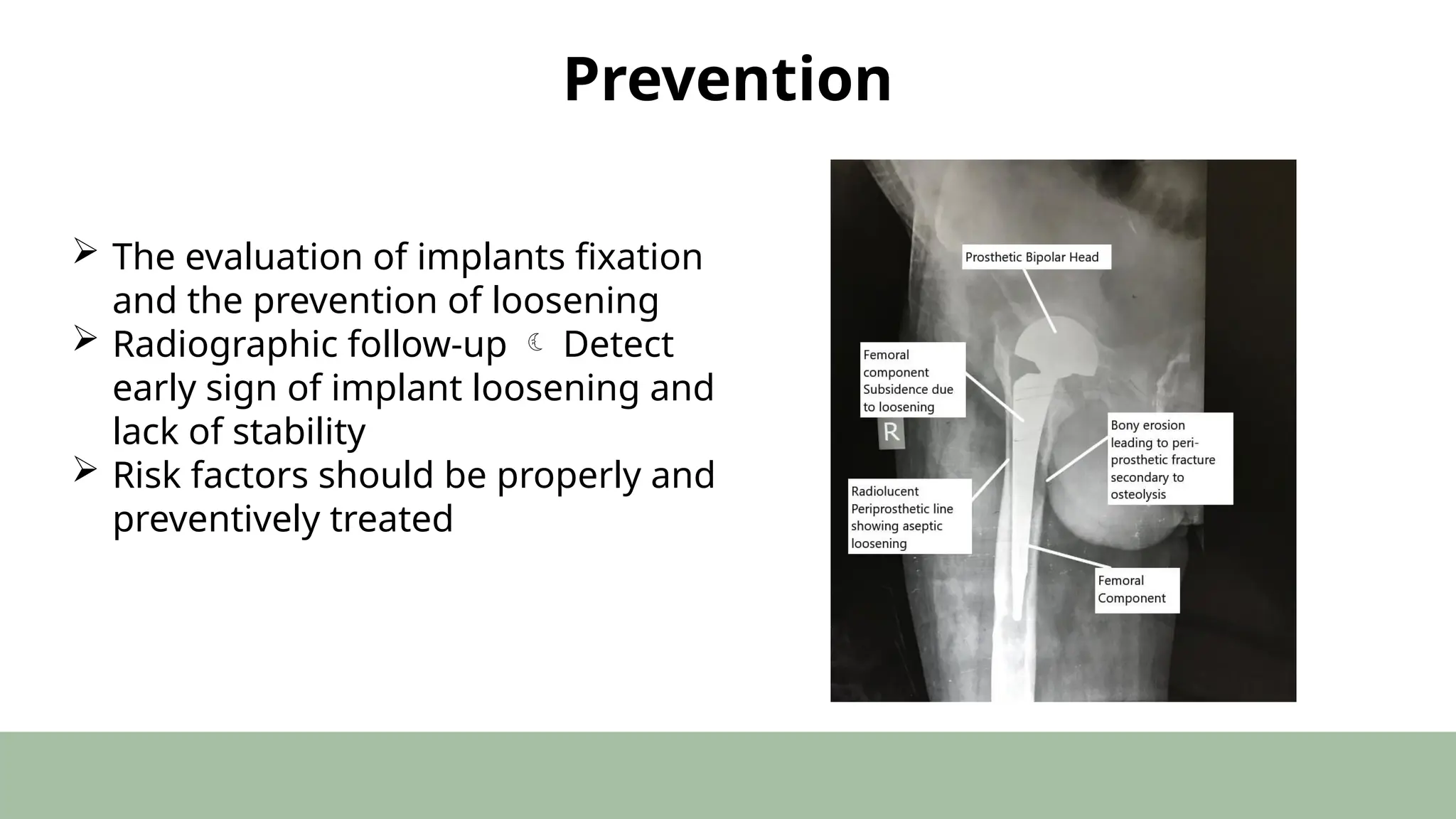 Prevention

➢ The evaluation of implants fixation and the prevention of loosening
➢ Radiographic follow-up ☾ Detect early sign of implant loosening and lack of stability
➢ Risk factors should be properly and preventively treated

Prosthetic Bipolar Head

Femoral component Subsidence due to loosening

R

Bony erosion leading to peri-prosthetic fracture secondary to osteolysis

Radiolucent Periprosthetic line showing aseptic loosening

Femoral Component